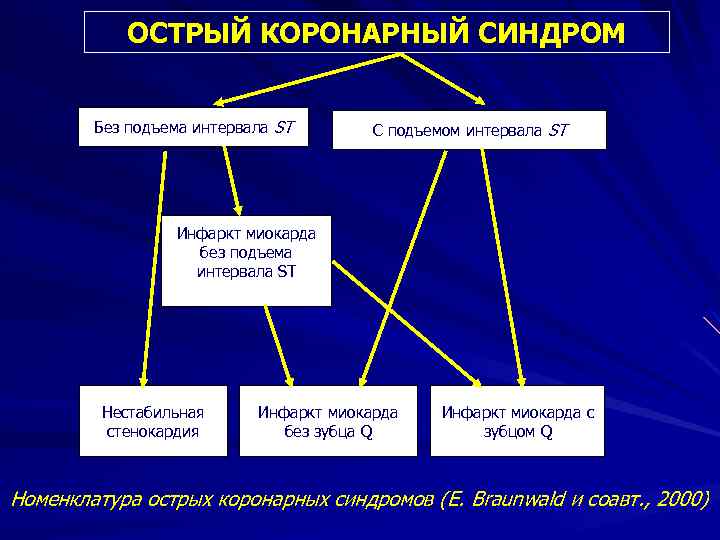 ОСТРЫЙ КОРОНАРНЫЙ СИНДРОМ

Без подъема интервала ST

С подъемом интервала ST

Инфаркт миокарда без подъема интервала ST

Нестабильная стенокардия

Инфаркт миокарда без зубца Q

Инфаркт миокарда с зубцом Q

Номенклатура острых коронарных синдромов (E. Braunwald и соавт., 2000)